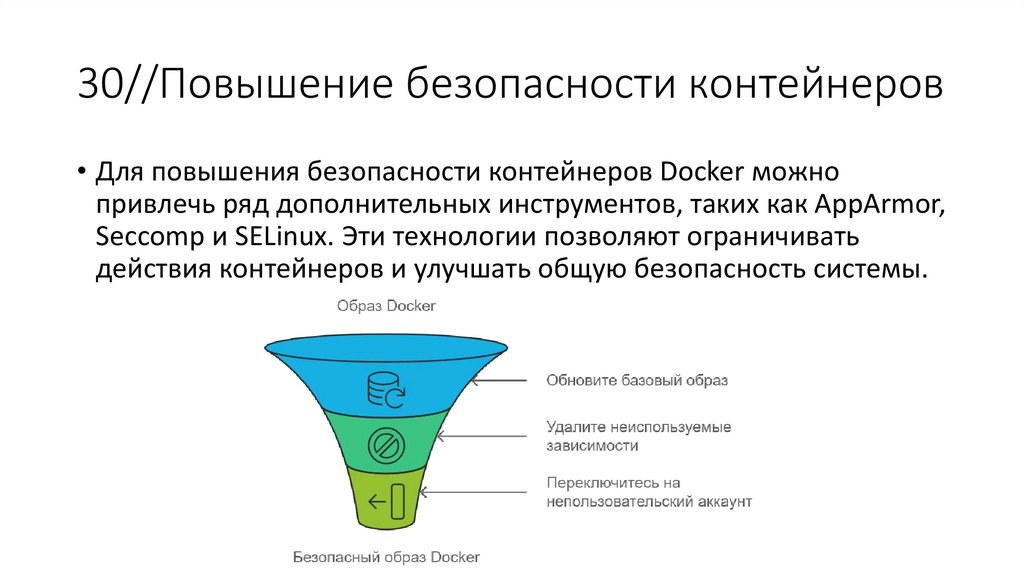 30//Повышение безопасности контейнеров

• Для повышения безопасности контейнеров Docker можно привлечь ряд дополнительных инструментов, таких как AppArmor, Seccomp и SELinux. Эти технологии позволяют ограничивать действия контейнеров и улучшать общую безопасность системы.

Образ Docker

Обновите базовый образ

Удалите неиспользуемые зависимости

Переключитесь на непользовательский аккаунт

Безопасный образ Docker